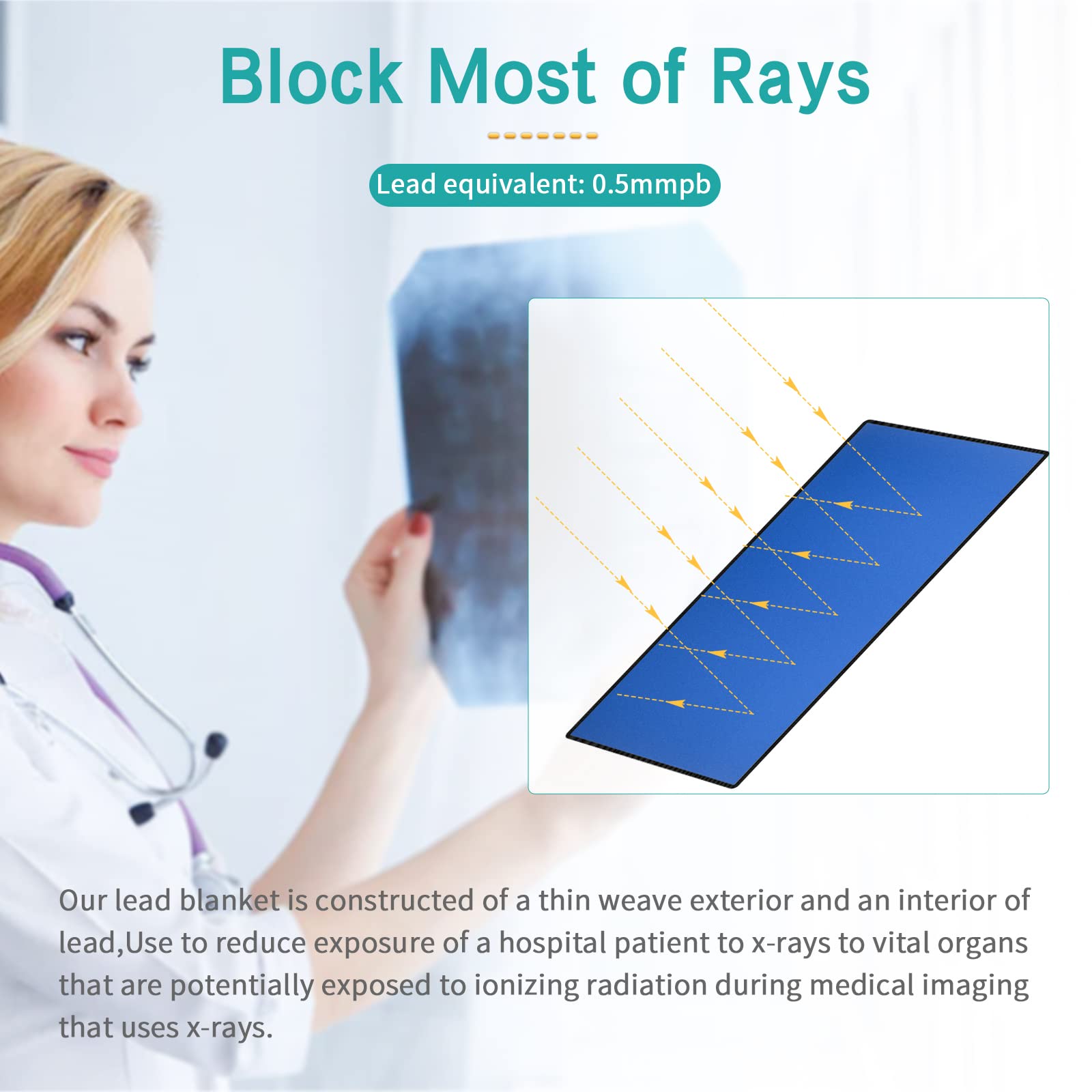 Block Most of Rays

Lead equivalent: 0.5mmpb

Our lead blanket is constructed of a thin weave exterior and an interior of lead,Use to reduce exposure of a hospital patient to x-rays to vital organs that are potentially exposed to ionizing radiation during medical imaging that uses x-rays.